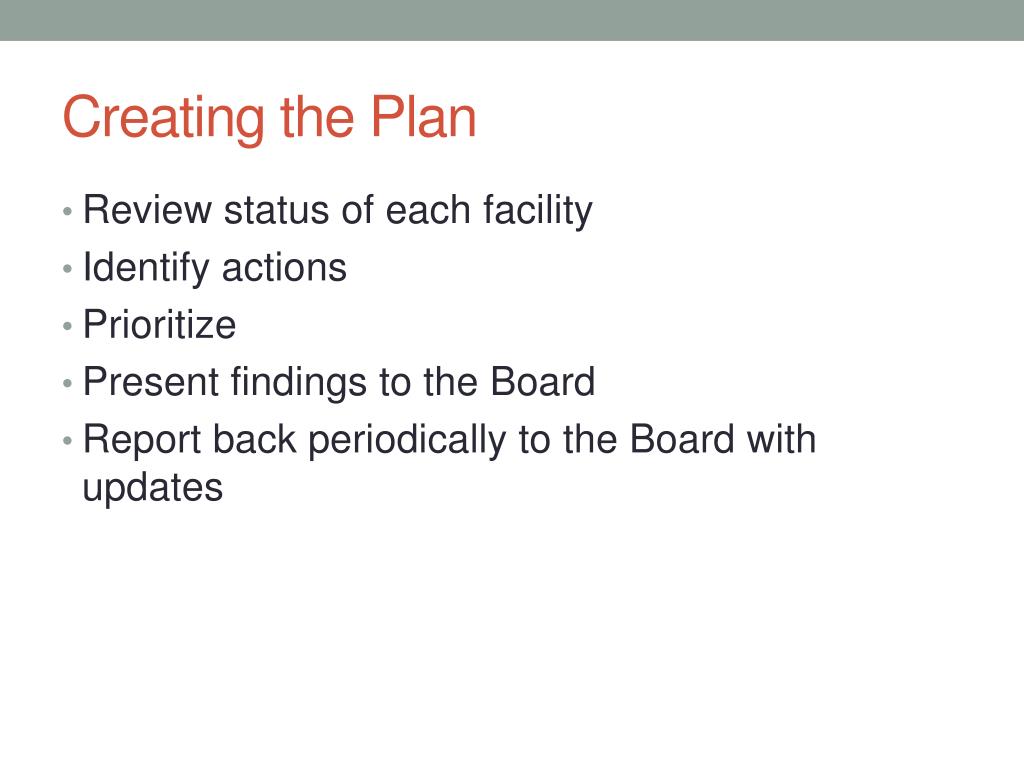 Creating the Plan

• Review status of each facility
• Identify actions
• Prioritize
• Present findings to the Board
• Report back periodically to the Board with updates